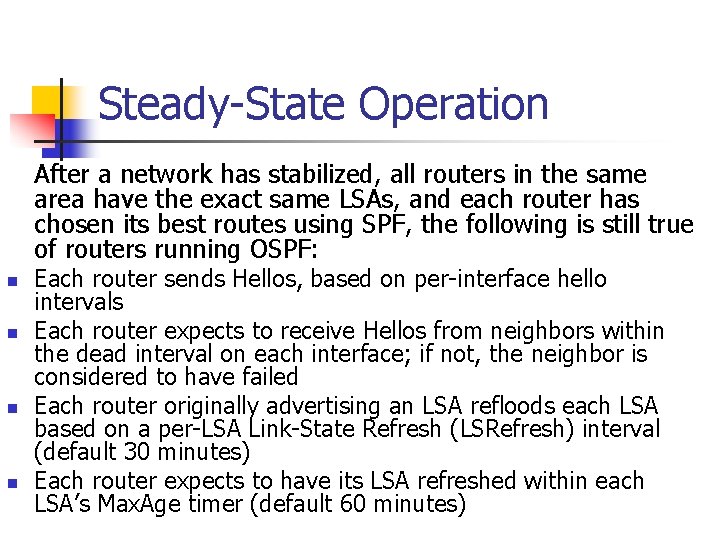 Steady-State Operation

After a network has stabilized, all routers in the same area have the exact same LSAs, and each router has chosen its best routes using SPF, the following is still true of routers running OSPF:

- Each router sends Hellos, based on per-interface hello intervals
- Each router expects to receive Hellos from neighbors within the dead interval on each interface; if not, the neighbor is considered to have failed
- Each router originally advertising an LSA refloods each LSA based on a per-LSA Link-State Refresh (LSRefresh) interval (default 30 minutes)
- Each router expects to have its LSA refreshed within each LSA's MaxAge timer (default 60 minutes)